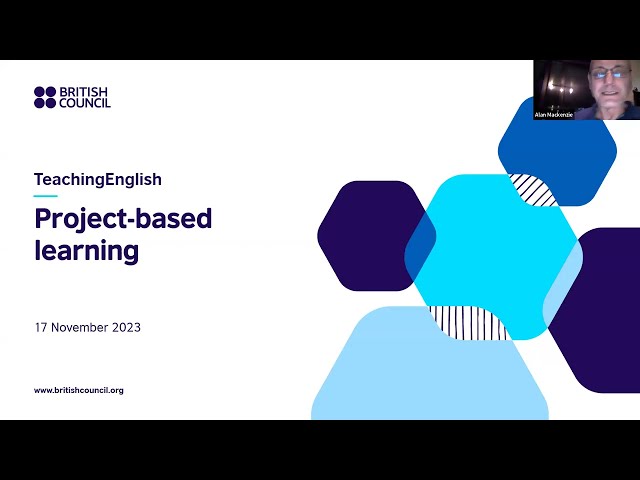 BRITISH COUNCIL

Alan Mackenzie

TeachingEnglish

Project-based learning

17 November 2023

www.britishcouncil.org